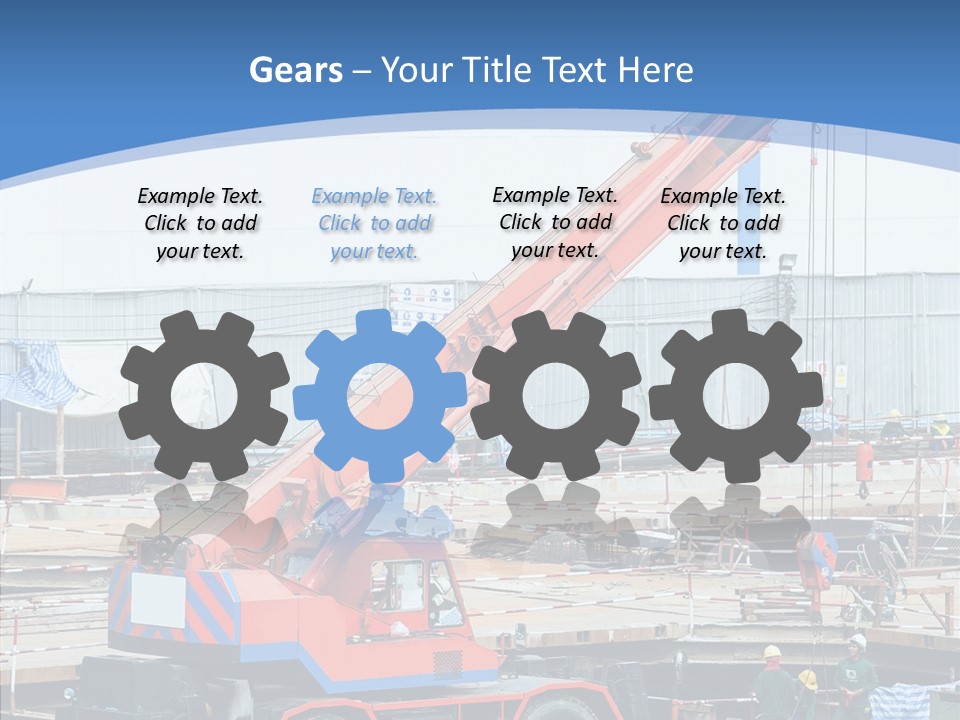 Gears – Your Title Text Here

Example Text. Click to add your text.

Example Text. Click to add your text.

Example Text. Click to add your text.

Example Text. Click to add your text.